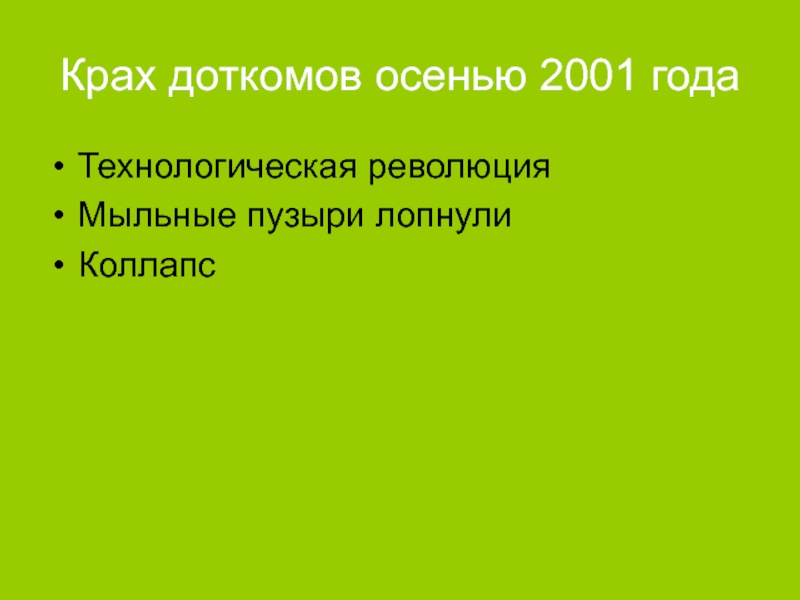 Крах доткомов осенью 2001 года

• Технологическая революция
• Мыльные пузыри лопнули
• Коллапс